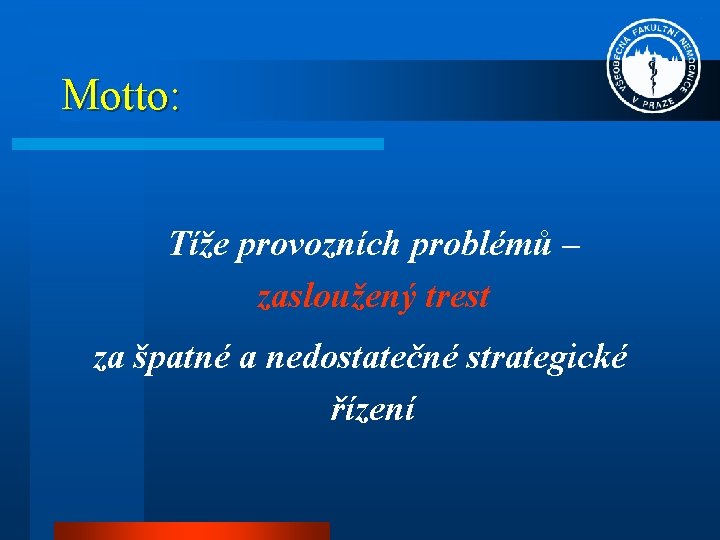 VŠEOBECNÁ FAKULTNÍ NEMOCNICE V PRAZE

Motto:

Tíže provozních problémů – zasloužený trest za špatné a nedostatečné strategické řízení